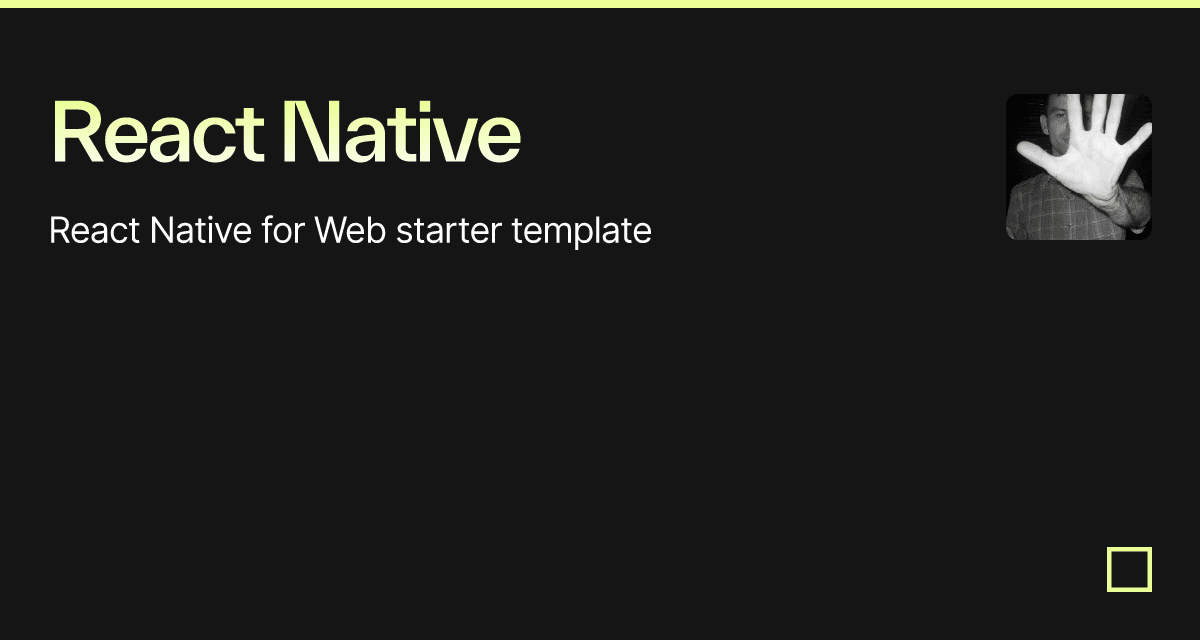 React Native

React Native for Web starter template